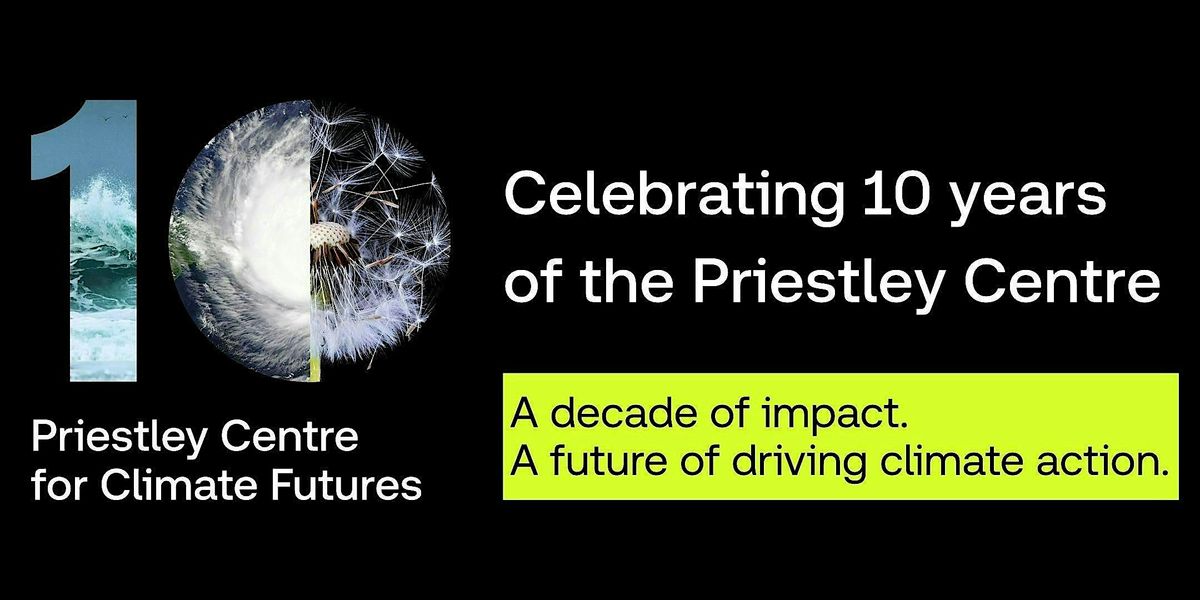 10

Priestley Centre
for Climate Futures

Celebrating 10 years of the Priestley Centre

A decade of impact.
A future of driving climate action.